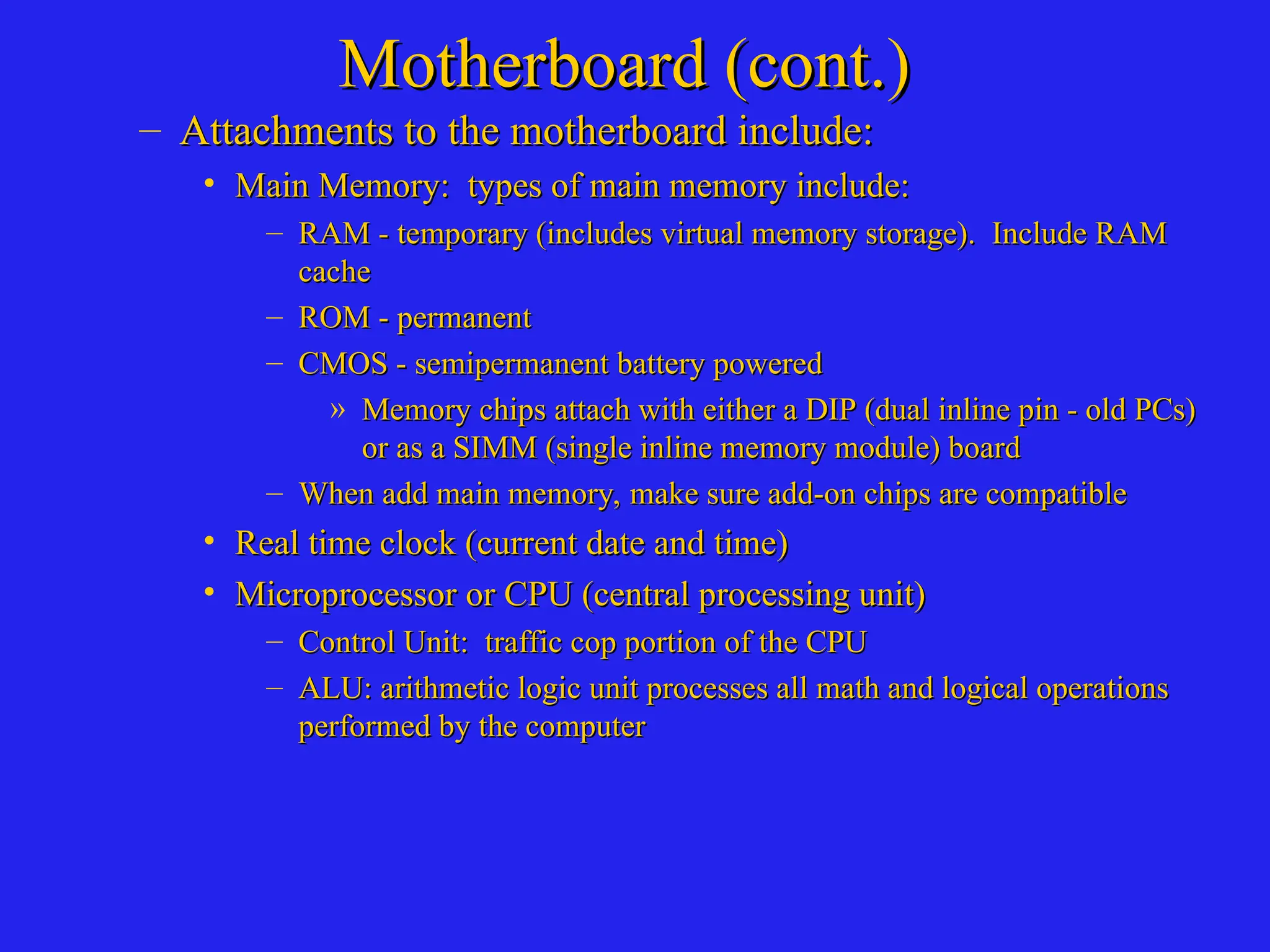 Motherboard (cont.)

– Attachments to the motherboard include:

• Main Memory: types of main memory include:

– RAM - temporary (includes virtual memory storage). Include RAM cache

– ROM - permanent

– CMOS - semipermanent battery powered

» Memory chips attach with either a DIP (dual inline pin - old PCs) or as a SIMM (single inline memory module) board

– When add main memory, make sure add-on chips are compatible

• Real time clock (current date and time)

• Microprocessor or CPU (central processing unit)

– Control Unit: traffic cop portion of the CPU

– ALU: arithmetic logic unit processes all math and logical operations performed by the computer